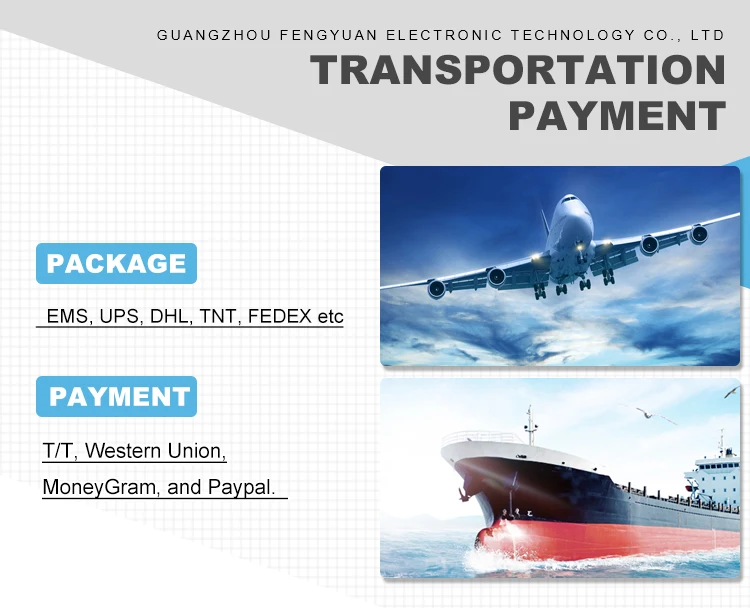 GUANGZHOU FENGYUAN ELECTRONIC TECHNOLOGY CO., LTD

TRANSPORTATION
PAYMENT

PACKAGE

EMS, UPS, DHL, TNT, FEDEX etc

PAYMENT

T/T, Western Union,
MoneyGram, and Paypal.